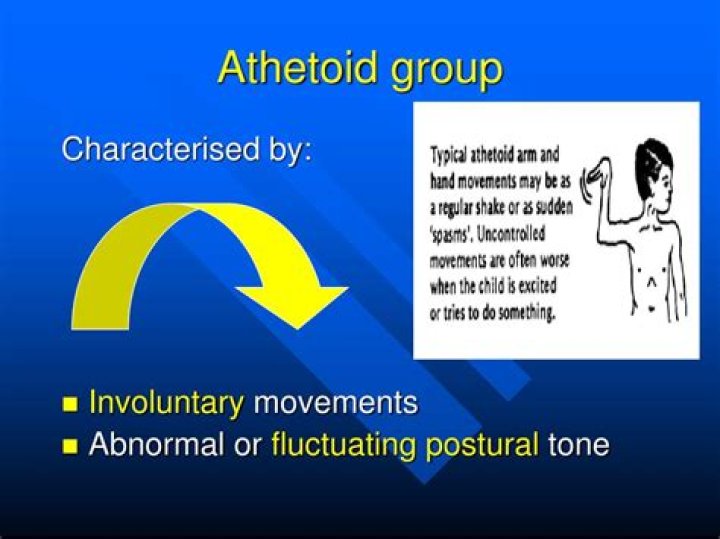 Athetoid group

Characterised by:

Typical athetoid arm and hand movements may be as a regular shake or as sudden 'spasms'. Uncontrolled movements are often worse when the child is excited or tries to do something.

■ Involuntary movements
■ Abnormal or fluctuating postural tone